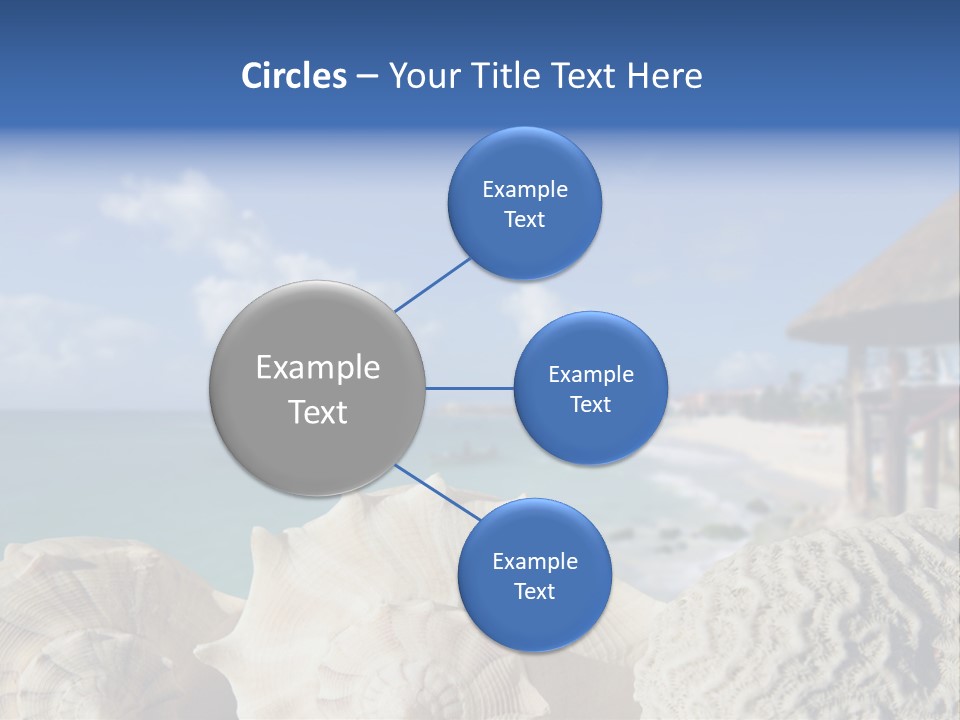 Circles – Your Title Text Here

Example Text

Example Text

Example Text

Example Text